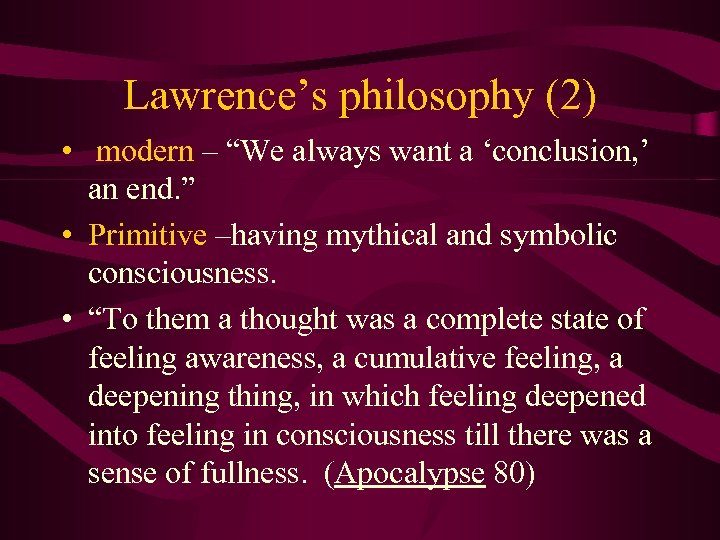 Lawrence’s philosophy (2)

• modern – “We always want a ‘conclusion,’ an end.”

• Primitive –having mythical and symbolic consciousness.

• “To them a thought was a complete state of feeling awareness, a cumulative feeling, a deepening thing, in which feeling deepened into feeling in consciousness till there was a sense of fullness. (Apocalypse 80)